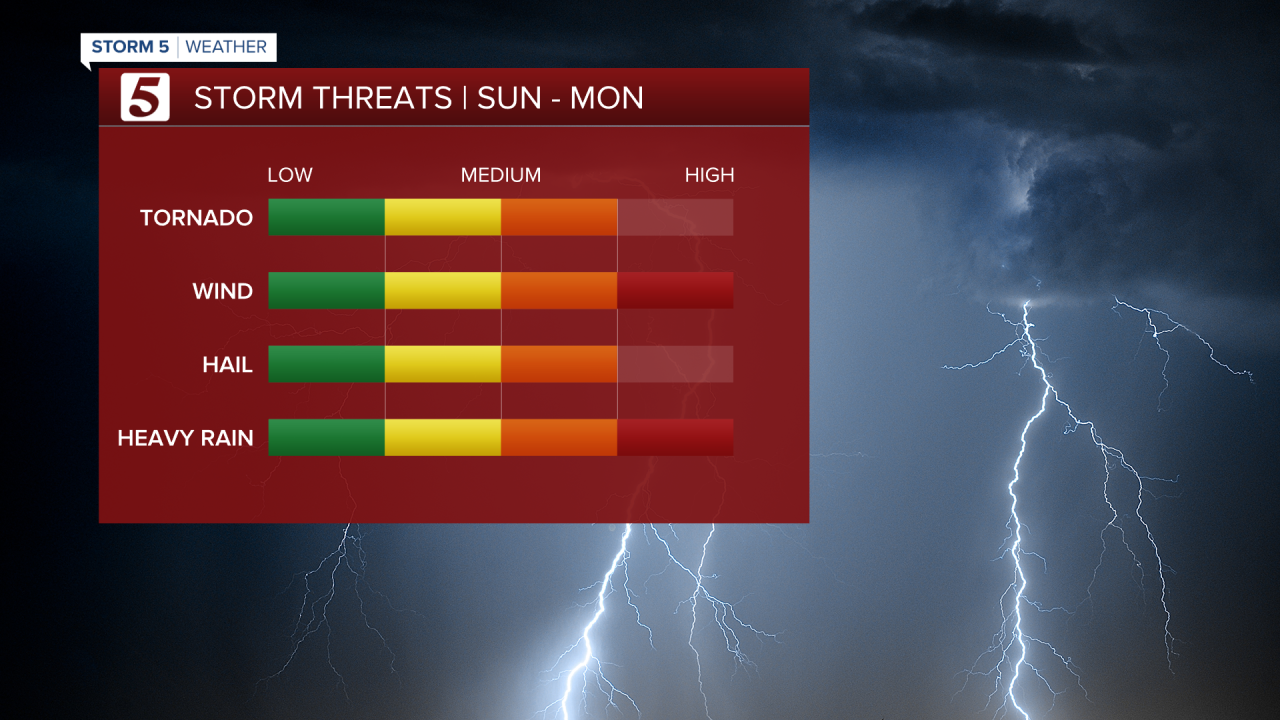 STORM 5 | WEATHER

5 STORM THREATS | SUN - MON

LOW MEDIUM HIGH

TORNADO

WIND

HAIL

HEAVY RAIN